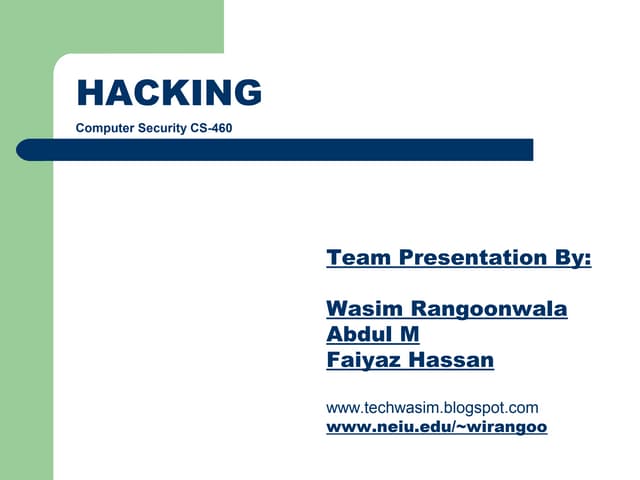 HACKING

Computer Security CS-460

Team Presentation By:

Wasim Rangoonwala
Abdul M
Faiyaz Hassan

www.techwasim.blogspot.com
www.neiu.edu/~wirangoo